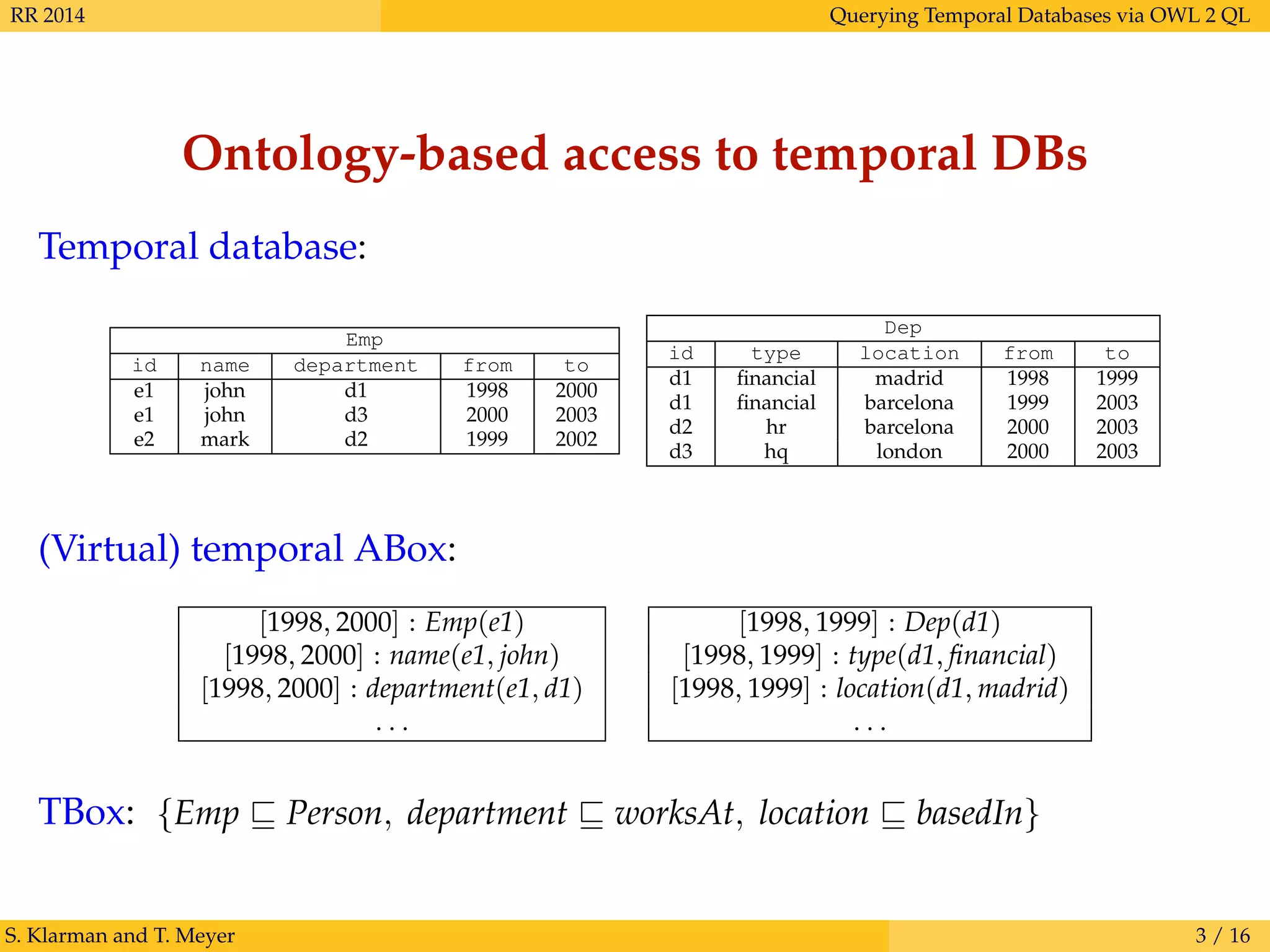 RR 2014

Querying Temporal Databases via OWL 2 QL

Ontology-based access to temporal DBs

Temporal database:

Emp

| id | name | department | from | to |
|---|---|---|---|---|
| e1 | john | d1 | 1998 | 2000 |
| e1 | john | d3 | 2000 | 2003 |
| e2 | mark | d2 | 1999 | 2002 |

Dep

| id | type | location | from | to |
|---|---|---|---|---|
| d1 | financial | madrid | 1998 | 1999 |
| d1 | financial | barcelona | 1999 | 2003 |
| d2 | hr | barcelona | 2000 | 2003 |
| d3 | hq | london | 2000 | 2003 |

(Virtual) temporal ABox:

$[1998, 2000] : Emp(e1)$
$[1998, 2000] : name(e1, john)$
$[1998, 2000] : department(e1, d1)$
$\ldots$

$[1998, 1999] : Dep(d1)$
$[1998, 1999] : type(d1, financial)$
$[1998, 1999] : location(d1, madrid)$
$\ldots$

TBox: $\{Emp \sqsubseteq Person,\ department \sqsubseteq worksAt,\ location \sqsubseteq basedIn\}$

S. Klarman and T. Meyer

3 / 16